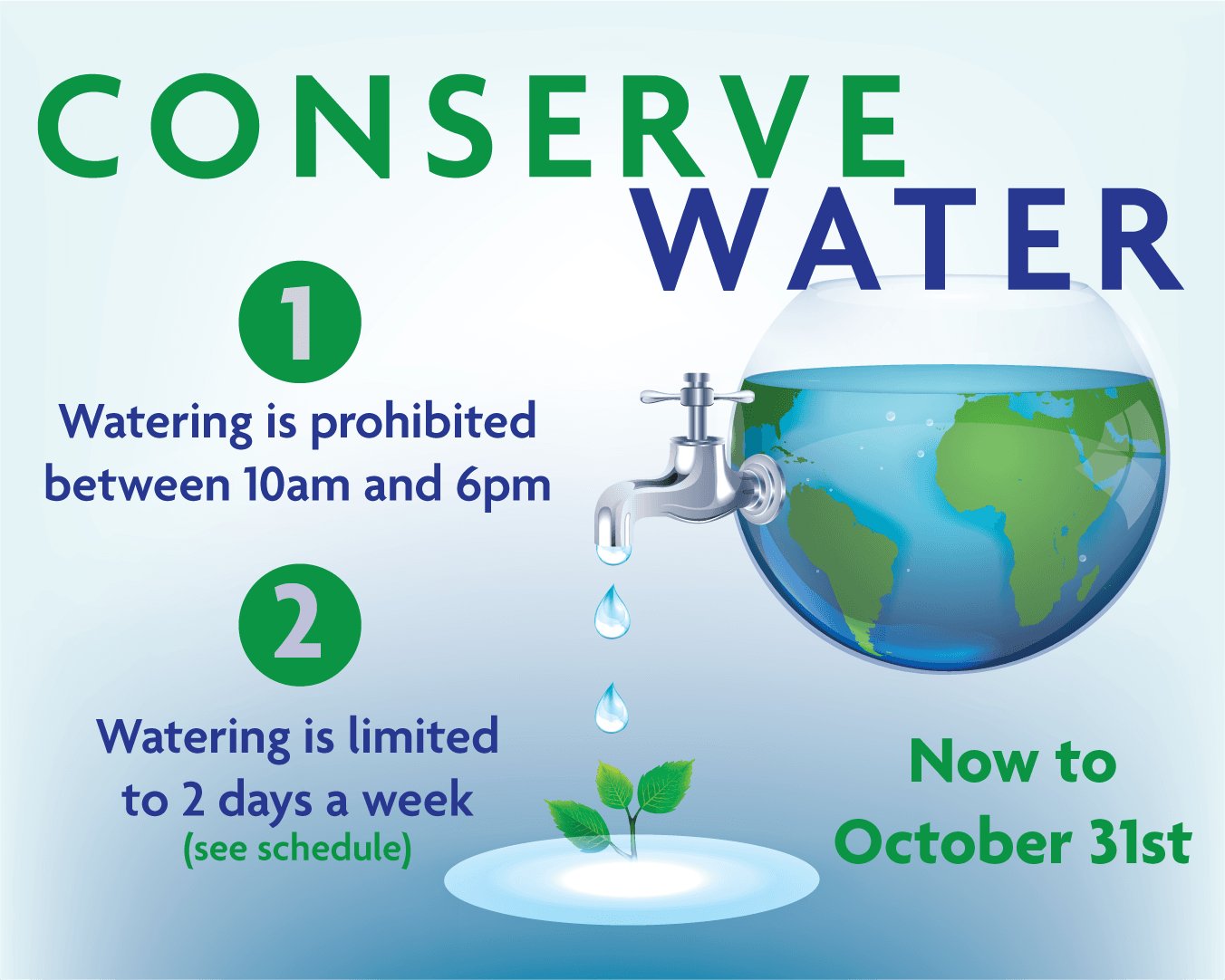 CONSERVE WATER

1

Watering is prohibited between 10am and 6pm

2

Watering is limited to 2 days a week
(see schedule)

Now to October 31st